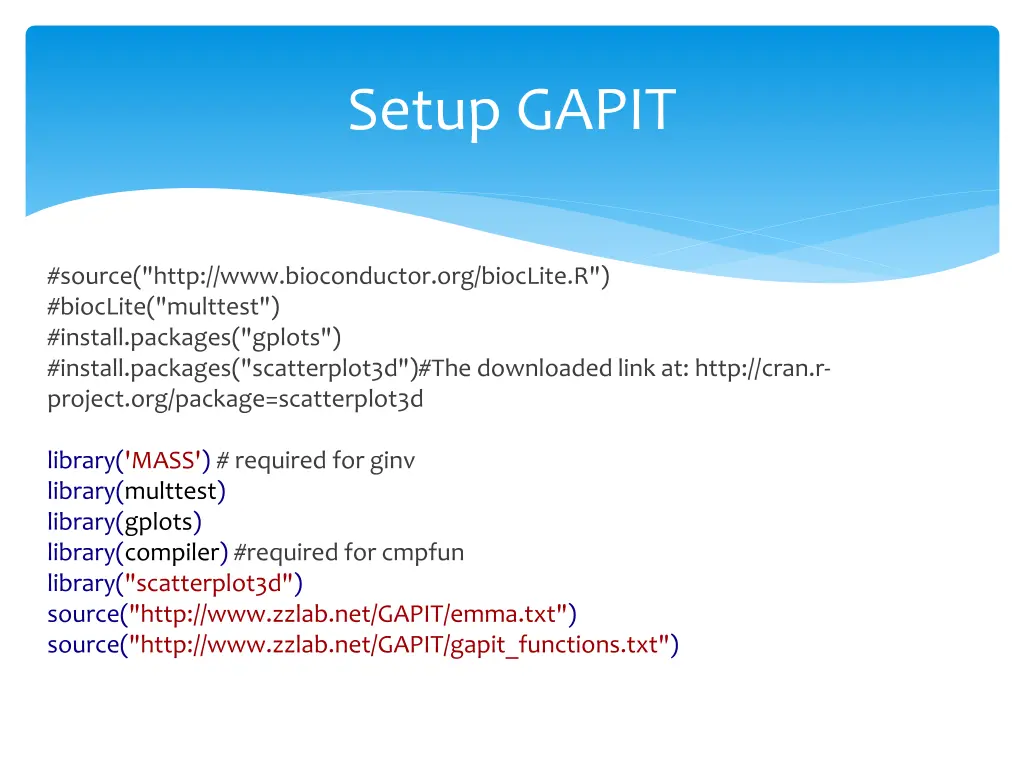 Setup GAPIT

#source("http://www.bioconductor.org/biocLite.R")
#biocLite("multtest")
#install.packages("gplots")
#install.packages("scatterplot3d")#The downloaded link at: http://cran.r-project.org/package=scatterplot3d

library('MASS') # required for ginv
library(multtest)
library(gplots)
library(compiler) #required for cmpfun
library("scatterplot3d")
source("http://www.zzlab.net/GAPIT/emma.txt")
source("http://www.zzlab.net/GAPIT/gapit_functions.txt")